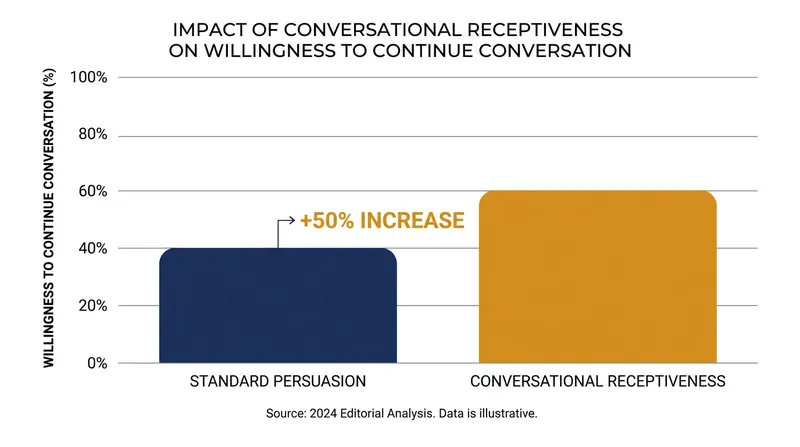 IMPACT OF CONVERSATIONAL RECEPTIVENESS ON WILLINGNESS TO CONTINUE CONVERSATION

WILLINGNESS TO CONTINUE CONVERSATION (%)

100%
80%
60%
40%
20%
0%

+50% INCREASE

STANDARD PERSUASION
CONVERSATIONAL RECEPTIVENESS

Source: 2024 Editorial Analysis. Data is illustrative.